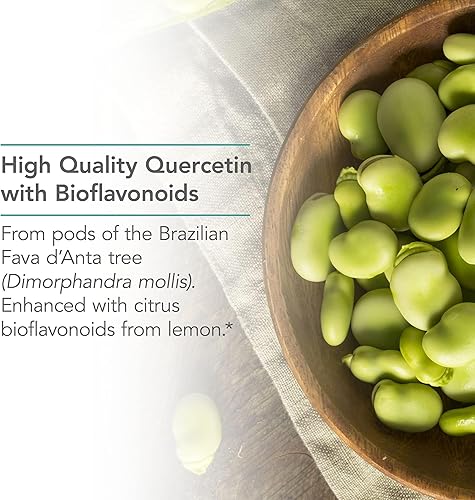 High Quality Quercetin with Bioflavonoids

From pods of the Brazilian Fava d'Anta tree (Dimorphandra mollis). Enhanced with citrus bioflavonoids from lemon.*